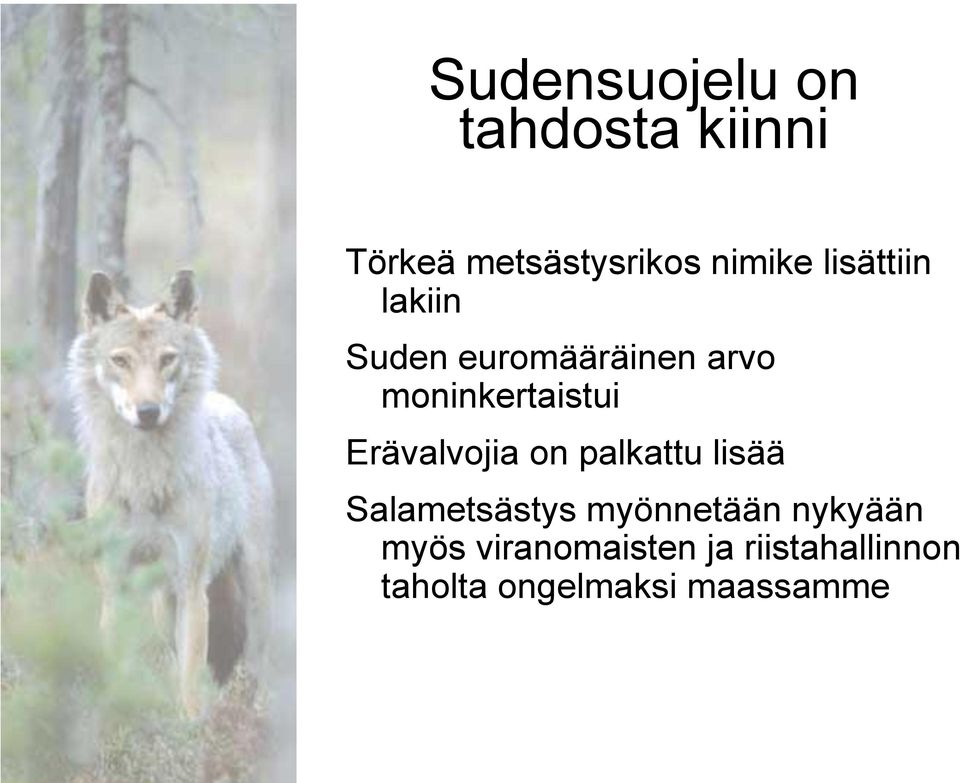 Sudensuojelu on tahdosta kiinni

Törkeä metsästysrikos nimike lisättiin lakiin

Suden euromääräinen arvo moninkertaistui

Erävalvojia on palkattu lisää

Salametsästys myönnetään nykyään myös viranomaisten ja riistahallinnon taholta ongelmaksi maassamme